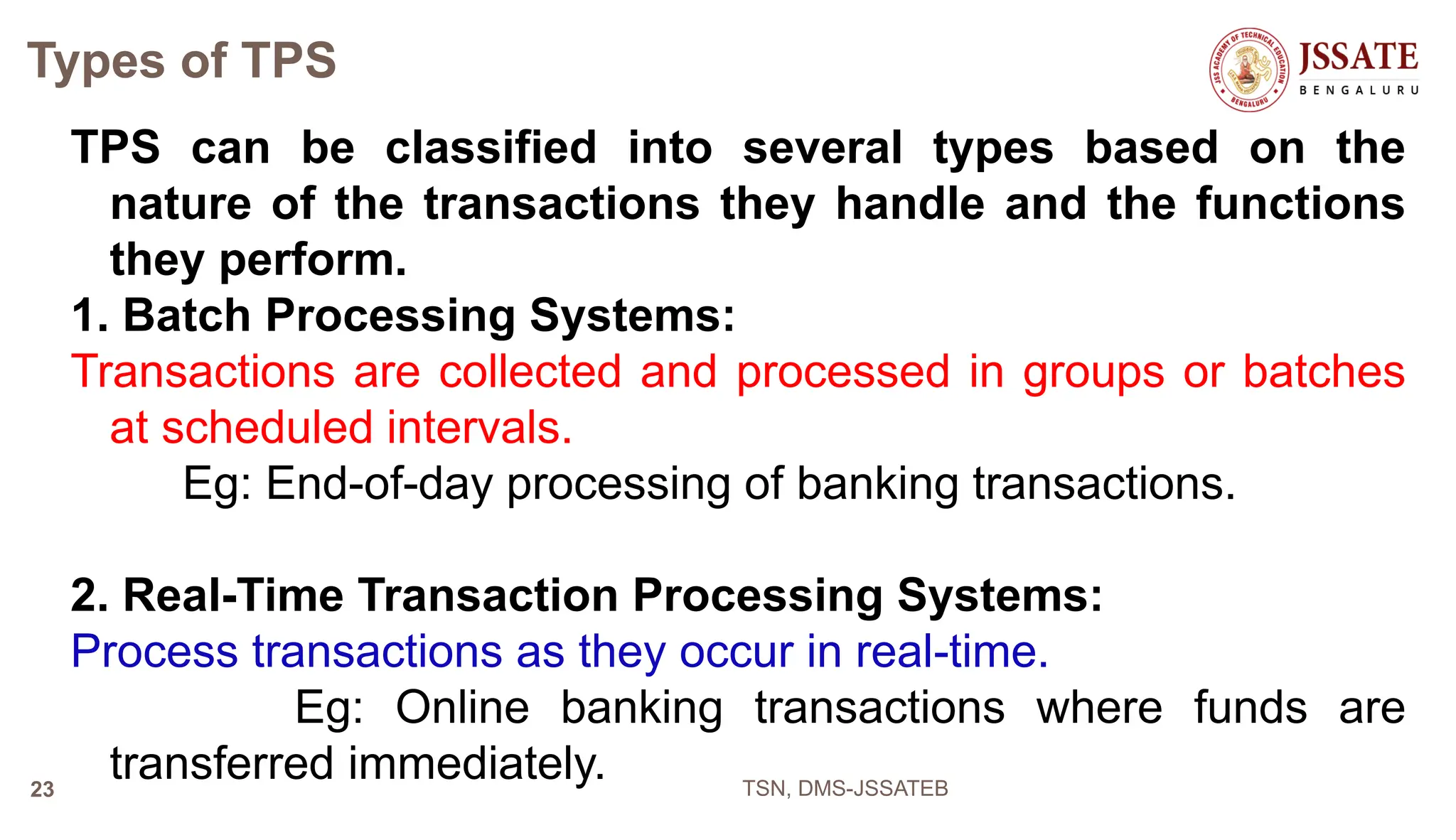 Types of TPS

JSS ACADEMY OF TECHNICAL EDUCATION BENGALURU

JSSATE
BENGALURU

TPS can be classified into several types based on the nature of the transactions they handle and the functions they perform.

1. Batch Processing Systems:

Transactions are collected and processed in groups or batches at scheduled intervals.

Eg: End-of-day processing of banking transactions.

2. Real-Time Transaction Processing Systems:

Process transactions as they occur in real-time.

Eg: Online banking transactions where funds are transferred immediately.

23

TSN, DMS-JSSATEB